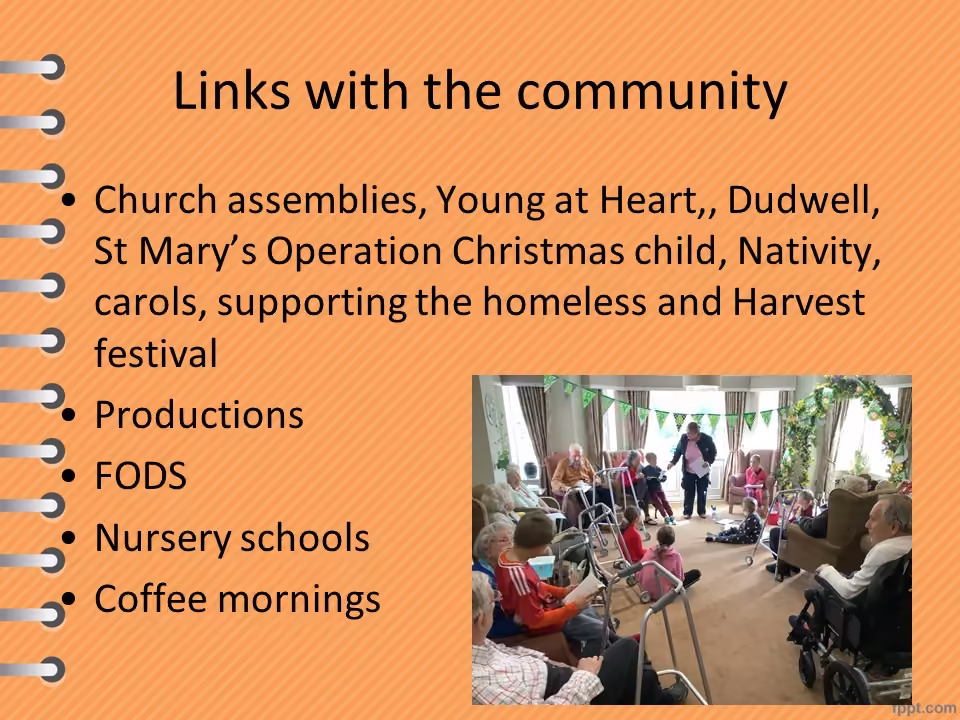 Links with the community

• Church assemblies, Young at Heart,, Dudwell, St Mary's Operation Christmas child, Nativity, carols, supporting the homeless and Harvest festival
• Productions
• FODS
• Nursery schools
• Coffee mornings

fppt.com